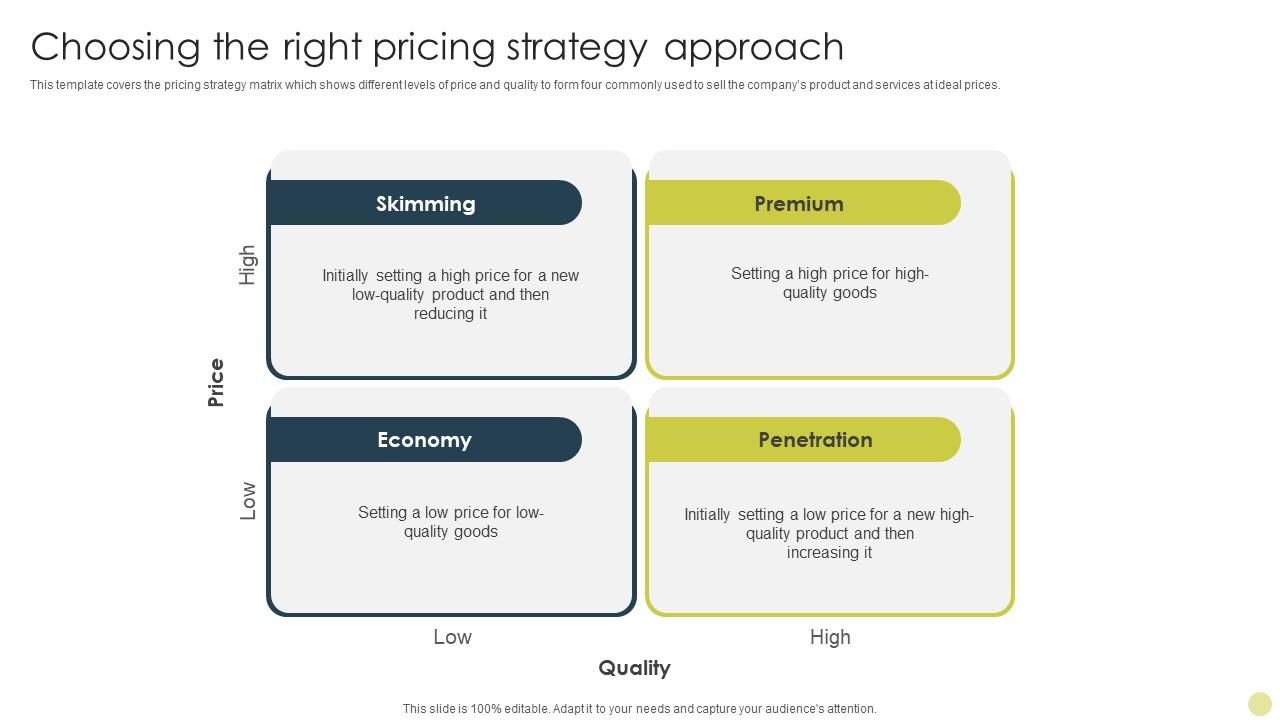 Choosing the right pricing strategy approach

This template covers the pricing strategy matrix which shows different levels of price and quality to form four commonly used to sell the company's product and services at ideal prices.

Price

High

Low

Skimming

Initially setting a high price for a new low-quality product and then reducing it

Premium

Setting a high price for high-quality goods

Economy

Setting a low price for low-quality goods

Penetration

Initially setting a low price for a new high-quality product and then increasing it

Low

High

Quality

This slide is 100% editable. Adapt it to your needs and capture your audience's attention.